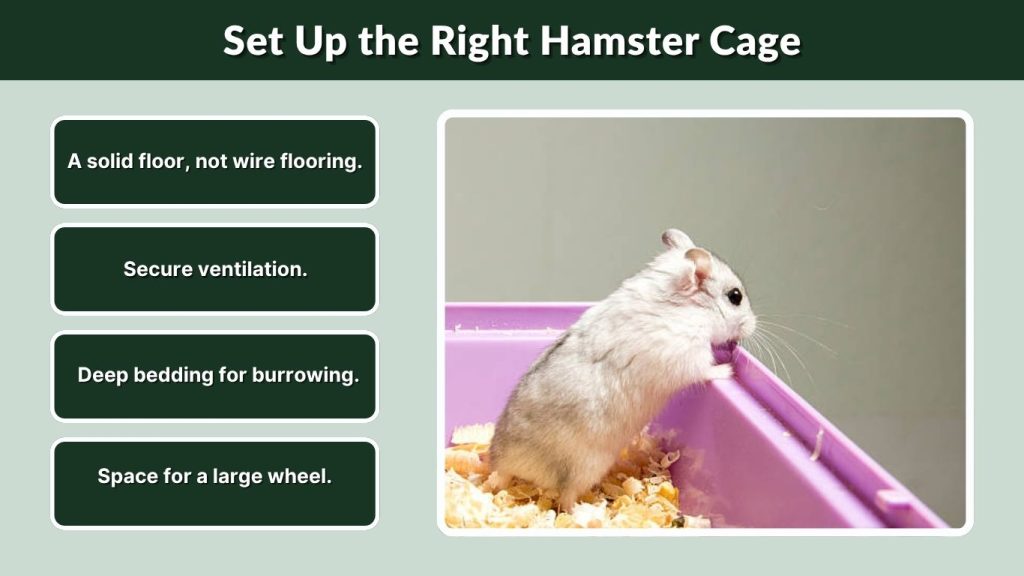 Set Up the Right Hamster Cage

A solid floor, not wire flooring.

Secure ventilation.

Deep bedding for burrowing.

Space for a large wheel.